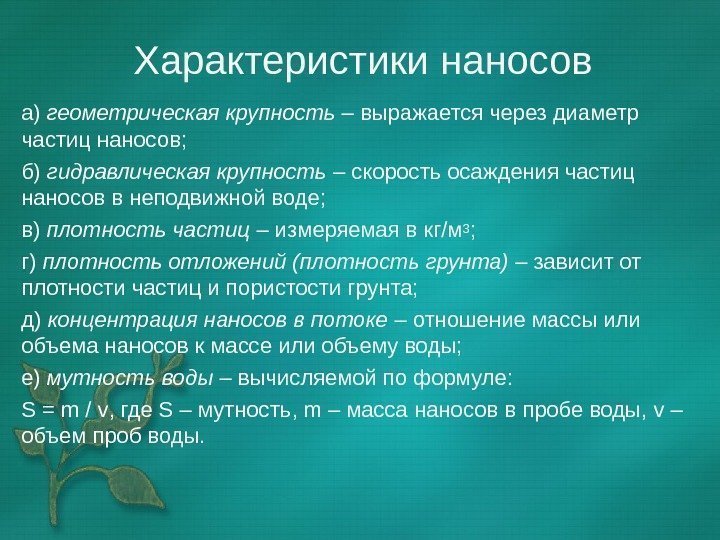 Характеристики наносов

а) геометрическая крупность – выражается через диаметр частиц наносов;

б) гидравлическая крупность – скорость осаждения частиц наносов в неподвижной воде;

в) плотность частиц – измеряемая в кг/м$^3$;

г) плотность отложений (плотность грунта) – зависит от плотности частиц и пористости грунта;

д) концентрация наносов в потоке – отношение массы или объема наносов к массе или объему воды;

е) мутность воды – вычисляемой по формуле:

S = m / v, где S – мутность, m – масса наносов в пробе воды, v – объем проб воды.